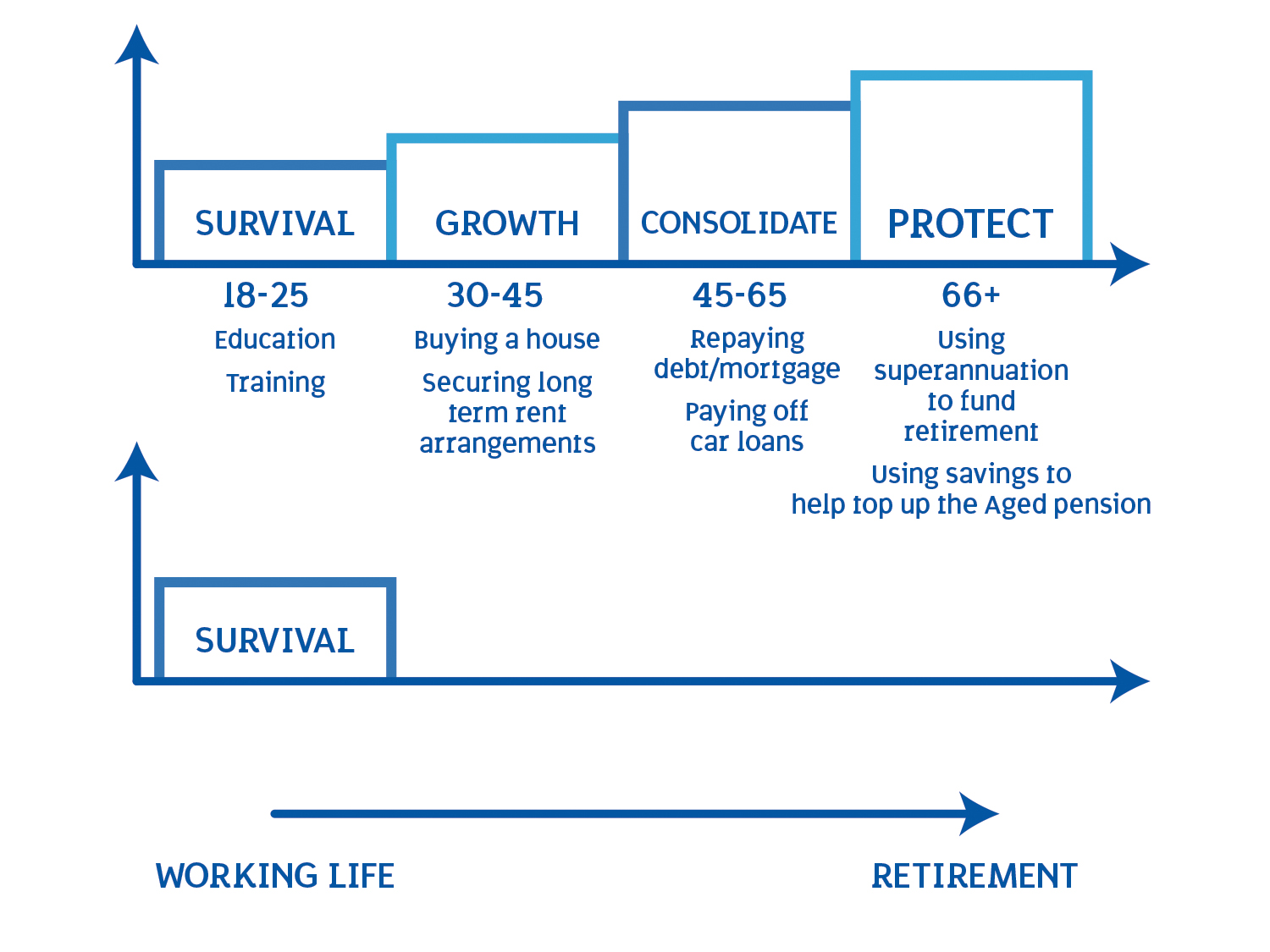 SURVIVAL

GROWTH

CONSOLIDATE

PROTECT

18-25

Education

Training

30-45

Buying a house

Securing long term rent arrangements

45-65

Repaying debt/mortgage

Paying off car loans

66+

Using superannuation to fund retirement

Using savings to help top up the Aged pension

SURVIVAL

WORKING LIFE

RETIREMENT